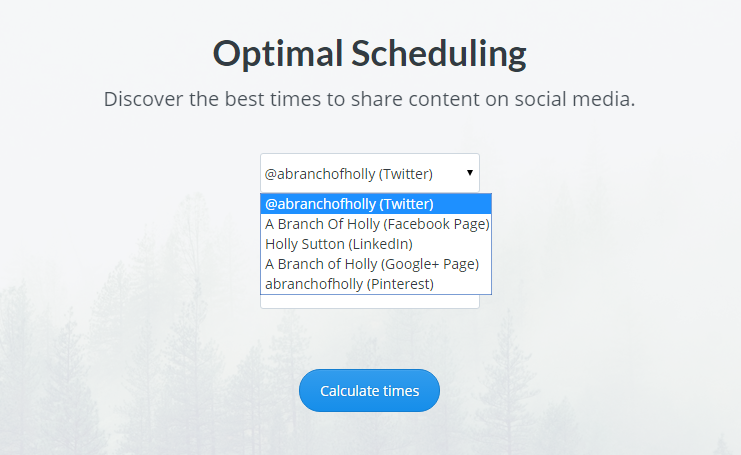 Optimal Scheduling

Discover the best times to share content on social media.

@abranchofholly (Twitter)

@abranchofholly (Twitter)
A Branch Of Holly (Facebook Page)
Holly Sutton (LinkedIn)
A Branch of Holly (Google+ Page)
abranchofholly (Pinterest)

Calculate times